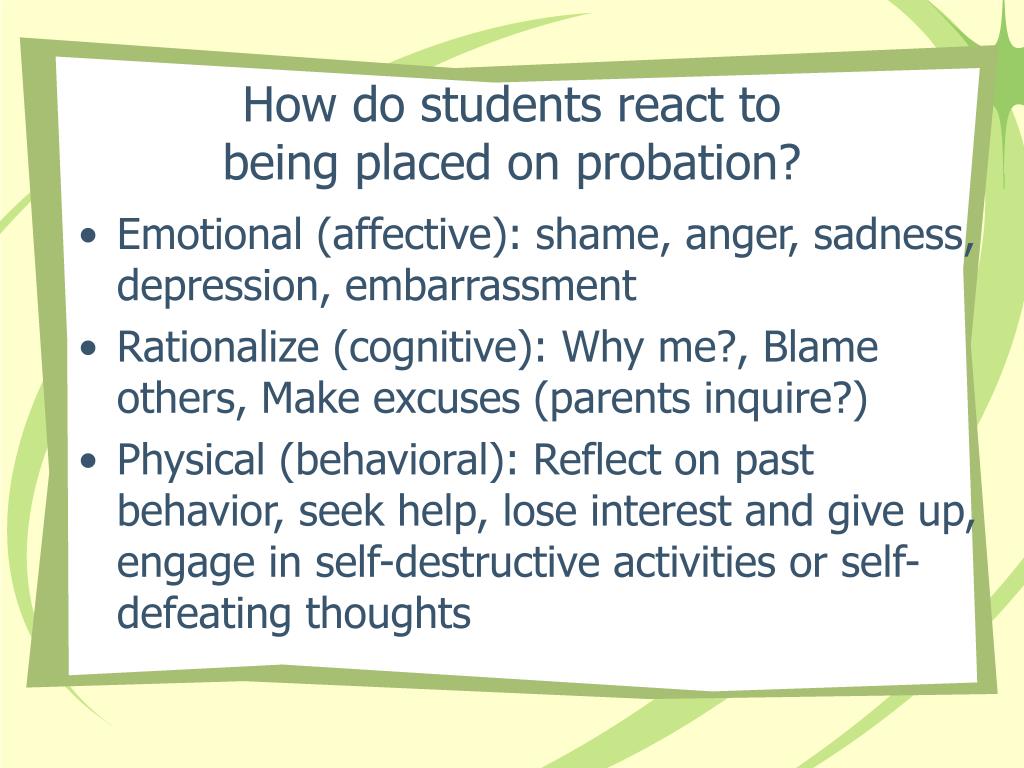 How do students react to being placed on probation?

• Emotional (affective): shame, anger, sadness, depression, embarrassment
• Rationalize (cognitive): Why me?, Blame others, Make excuses (parents inquire?)
• Physical (behavioral): Reflect on past behavior, seek help, lose interest and give up, engage in self-destructive activities or self-defeating thoughts